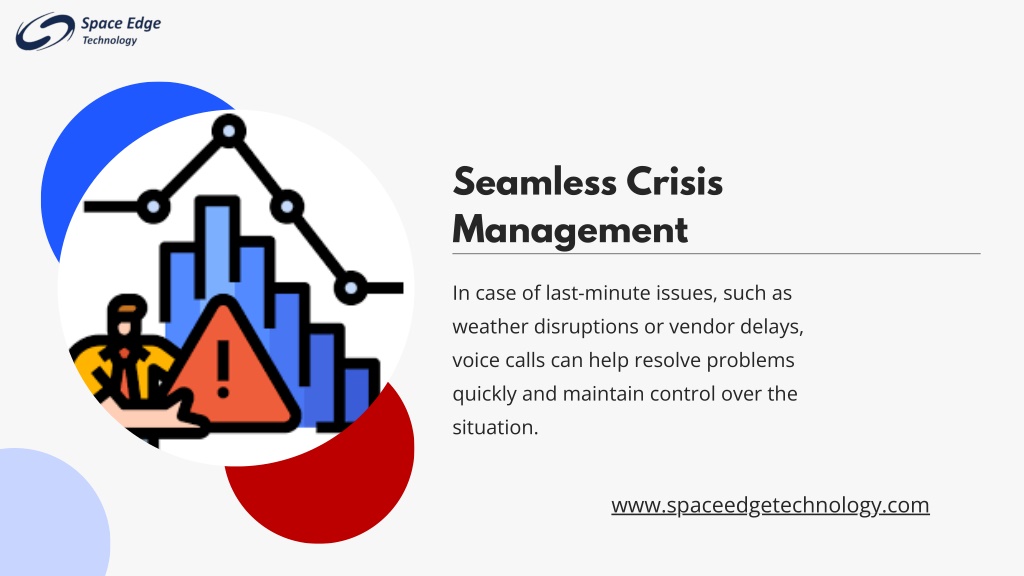 Space Edge
Technology

Seamless Crisis Management

In case of last-minute issues, such as weather disruptions or vendor delays, voice calls can help resolve problems quickly and maintain control over the situation.

www.spaceedgetechnology.com